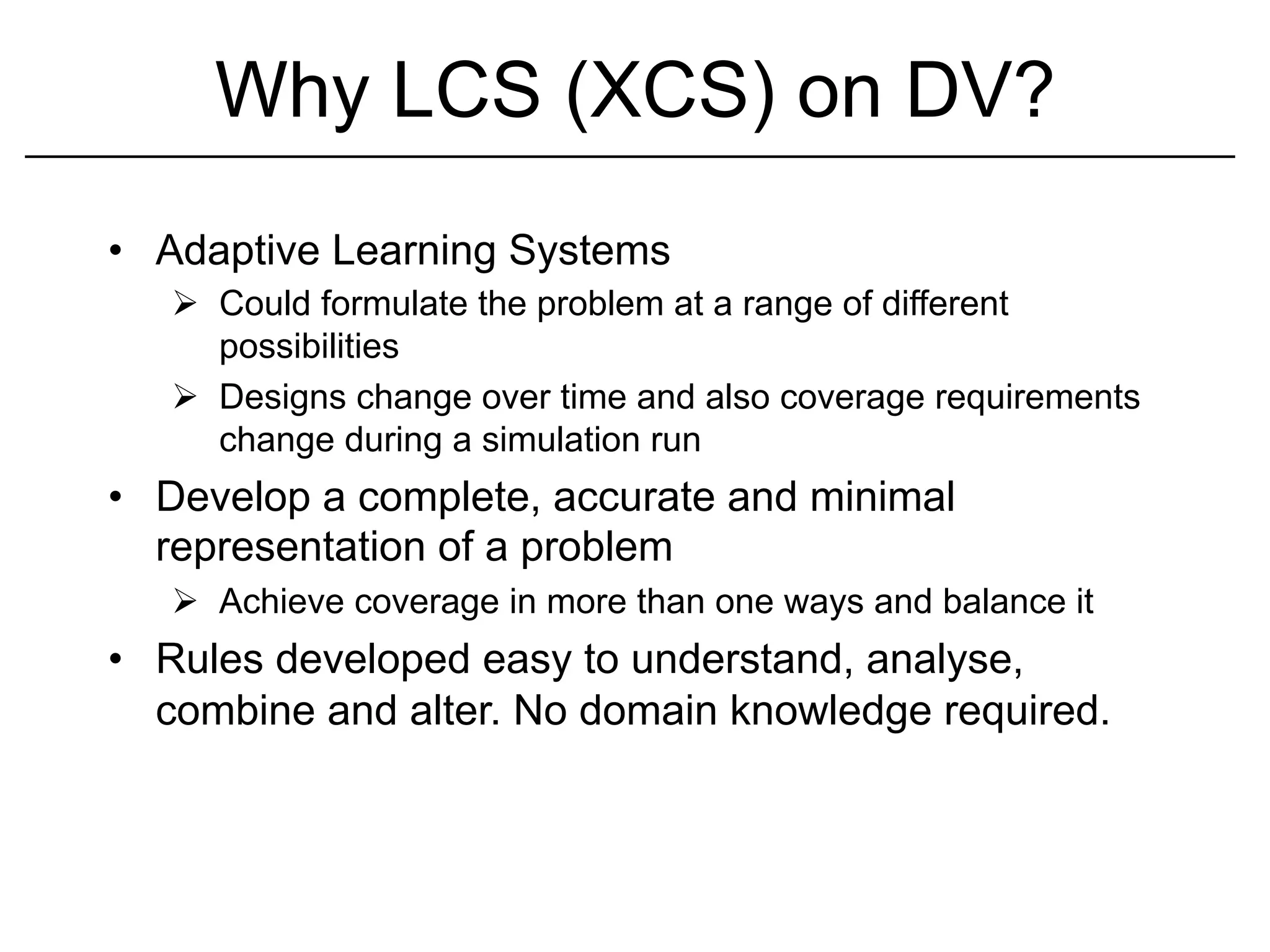 Why LCS (XCS) on DV?

• Adaptive Learning Systems

➢ Could formulate the problem at a range of different possibilities

➢ Designs change over time and also coverage requirements change during a simulation run

• Develop a complete, accurate and minimal representation of a problem

➢ Achieve coverage in more than one ways and balance it

• Rules developed easy to understand, analyse, combine and alter. No domain knowledge required.